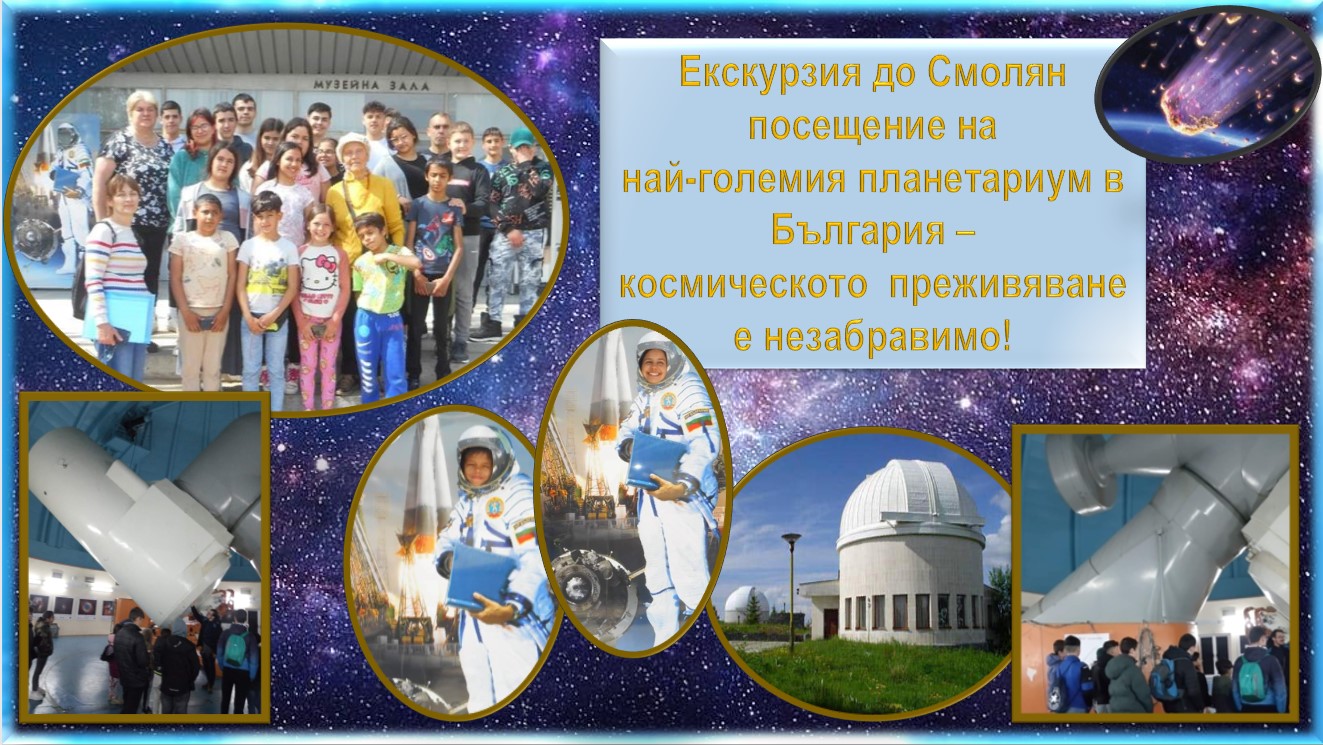 МУЗЕЙНА ЗАЛА

Екскурзия до Смолян посещение на най-големия планетариум в България – космическото преживяване е незабравимо!